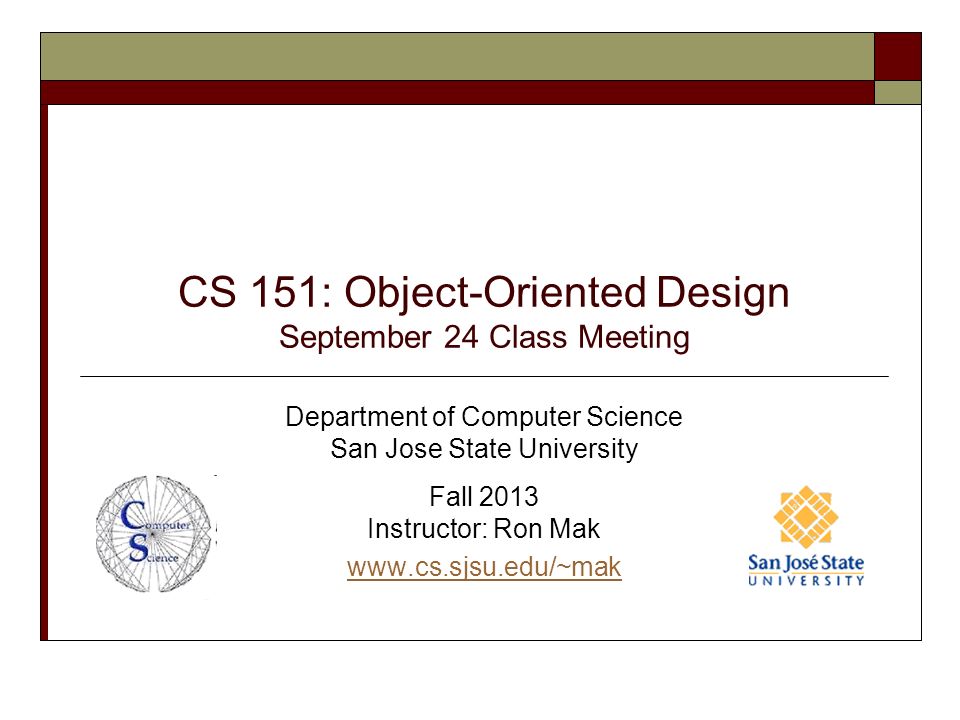 CS 151: Object-Oriented Design
September 24 Class Meeting

Department of Computer Science
San Jose State University

Fall 2013
Instructor: Ron Mak
www.cs.sjsu.edu/~mak

Computer Science

San José State
UNIVERSITY